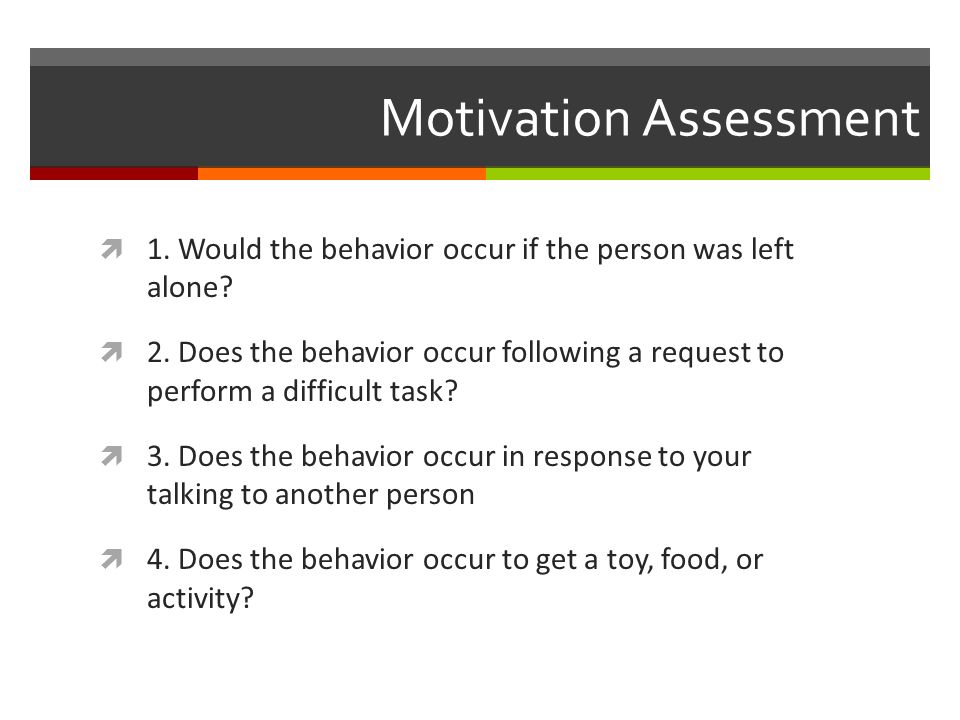 Motivation Assessment

1. Would the behavior occur if the person was left alone?

2. Does the behavior occur following a request to perform a difficult task?

3. Does the behavior occur in response to your talking to another person

4. Does the behavior occur to get a toy, food, or activity?